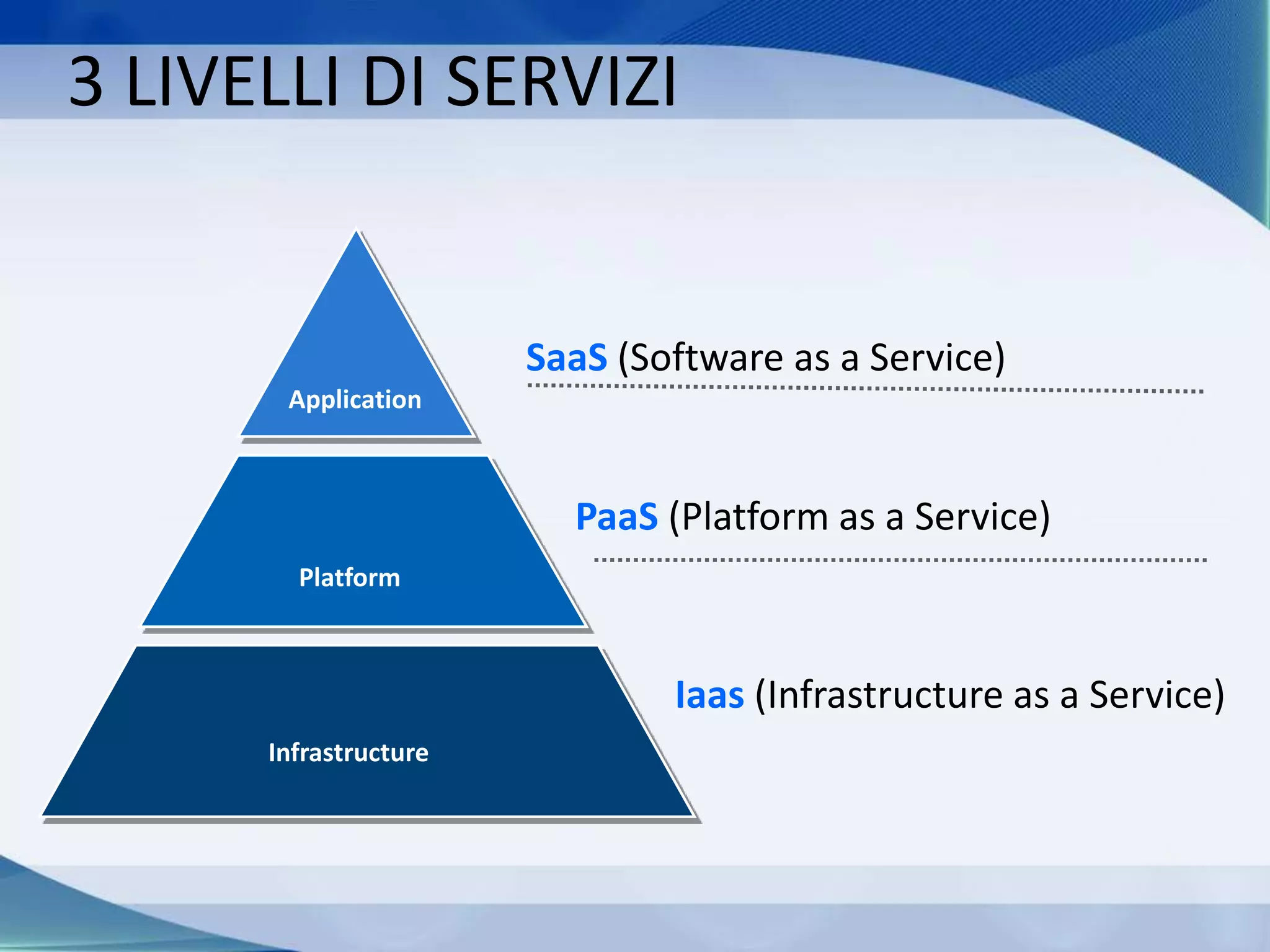 3 LIVELLI DI SERVIZI

Application

Platform

Infrastructure

SaaS (Software as a Service)

PaaS (Platform as a Service)

Iaas (Infrastructure as a Service)